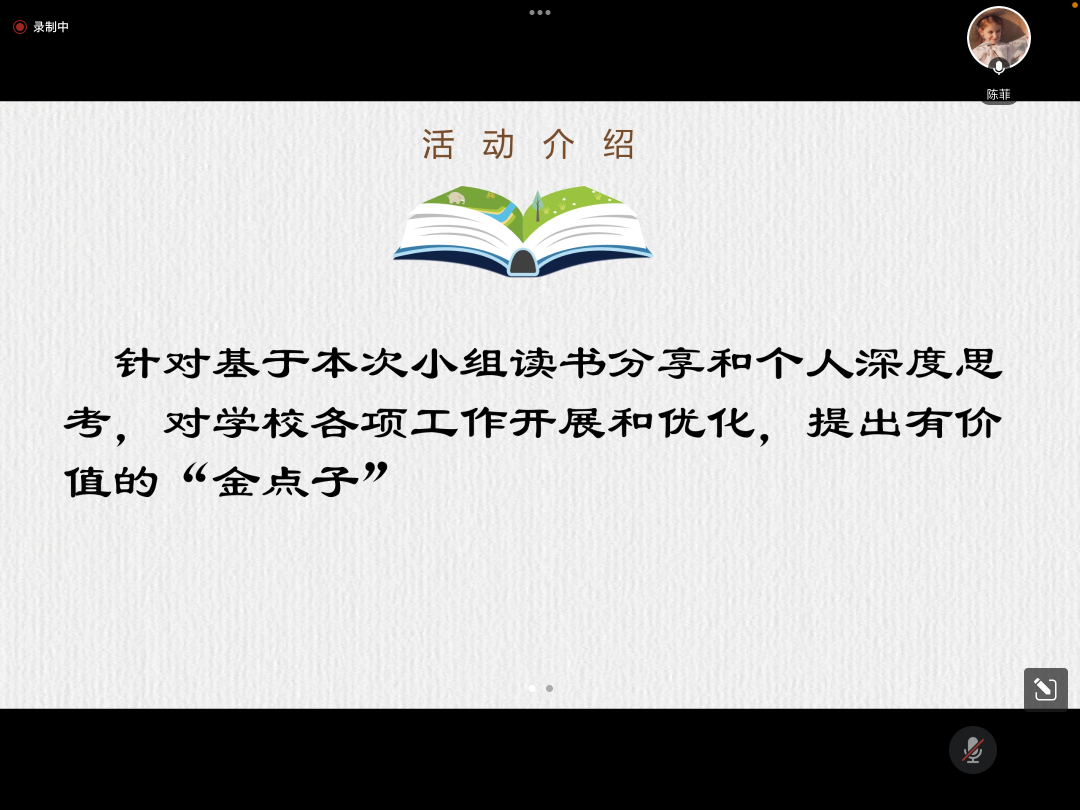 录制中

陈菲

活 动 介 绍

针对基于本次小组读书分享和个人深度思考，对学校各项工作开展和优化，提出有价值的“金点子”